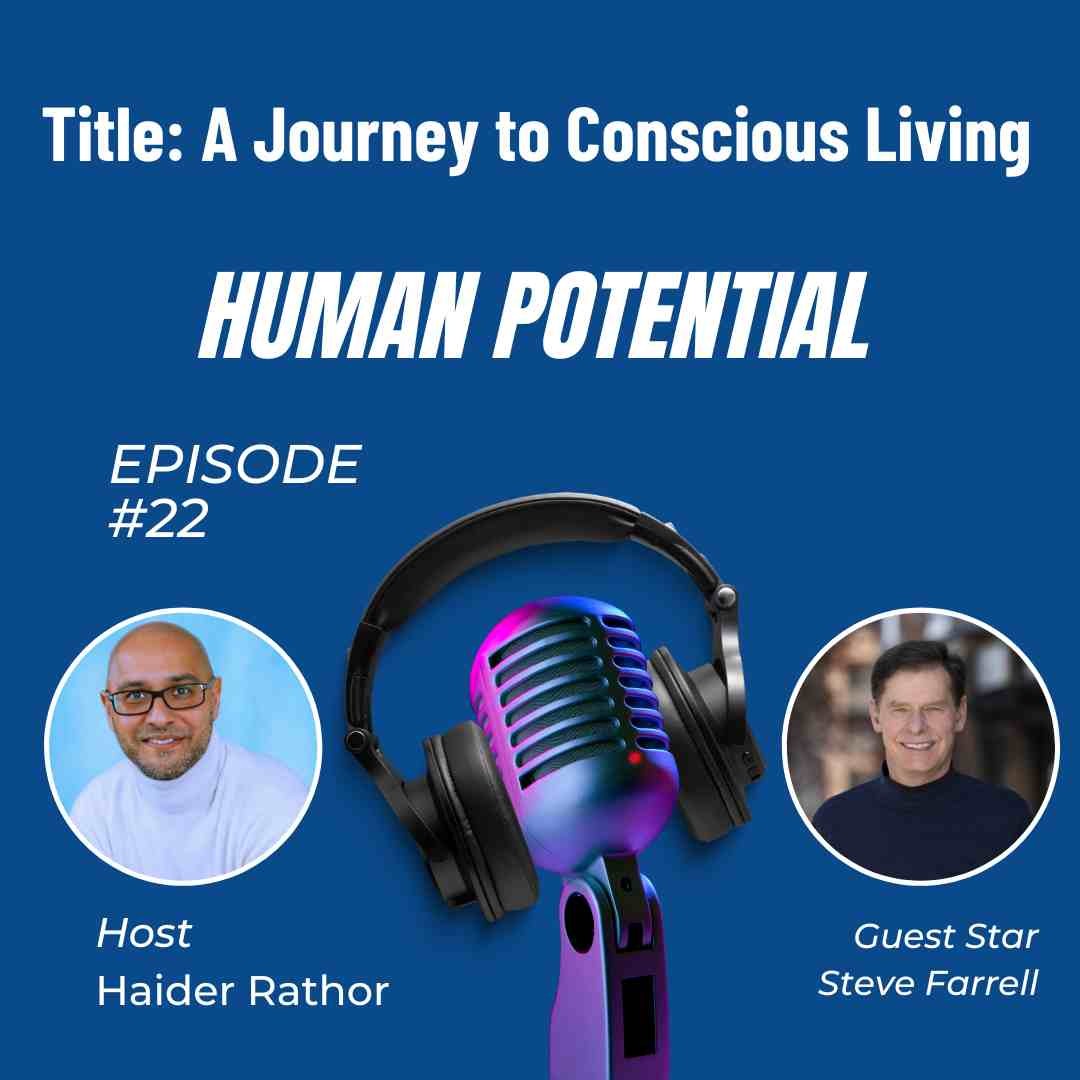 Title: A Journey to Conscious Living

HUMAN POTENTIAL

EPISODE
#22

Host
Haider Rathor

Guest Star
Steve Farrell